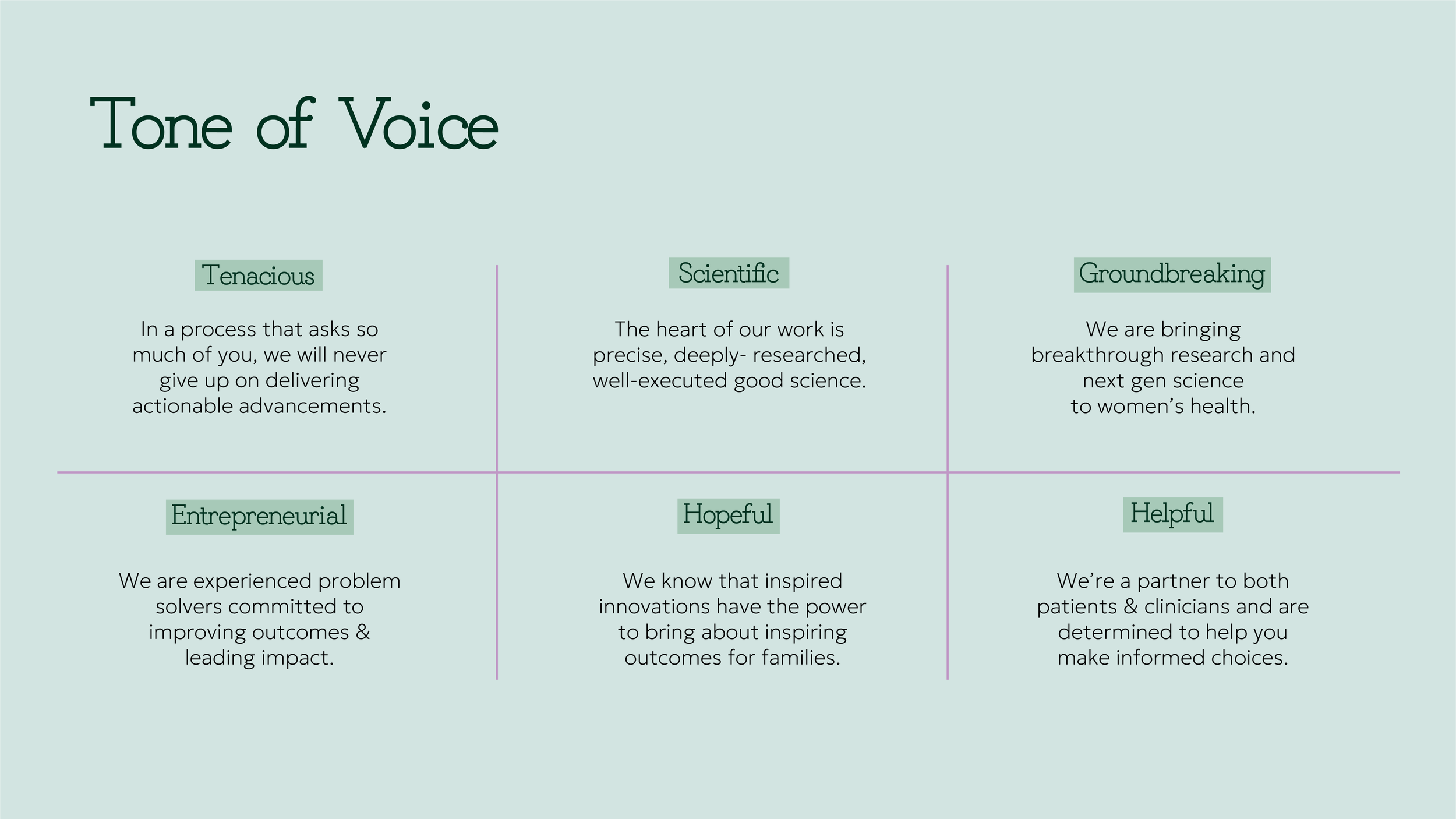 Tone of Voice

Tenacious

In a process that asks so much of you, we will never give up on delivering actionable advancements.

Scientific

The heart of our work is precise, deeply- researched, well-executed good science.

Groundbreaking

We are bringing breakthrough research and next gen science to women's health.

Entrepreneurial

We are experienced problem solvers committed to improving outcomes & leading impact.

Hopeful

We know that inspired innovations have the power to bring about inspiring outcomes for families.

Helpful

We're a partner to both patients & clinicians and are determined to help you make informed choices.